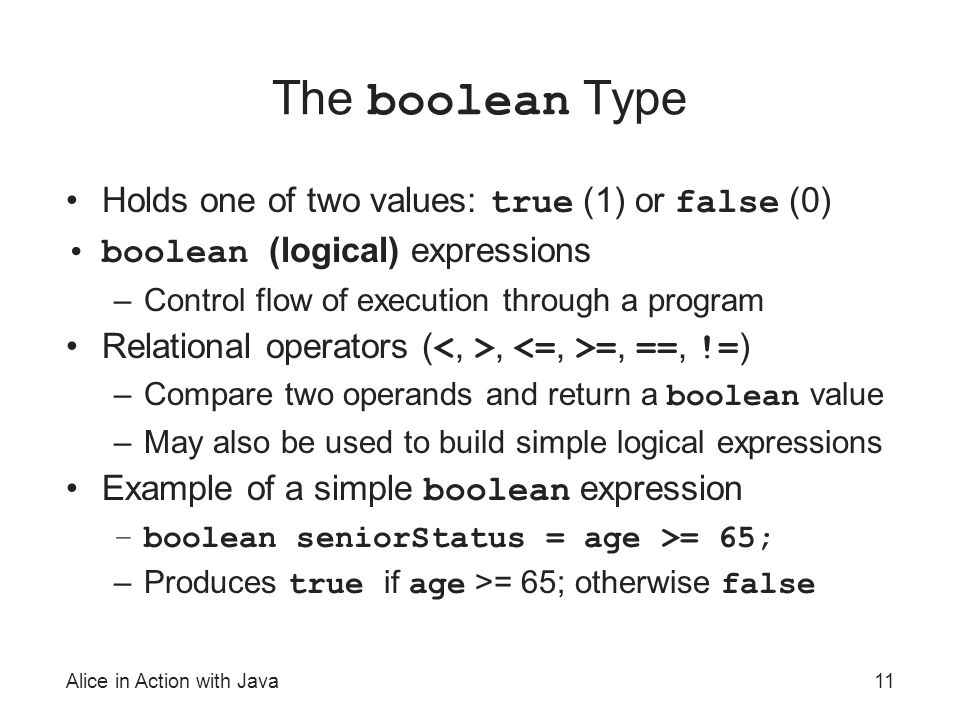 The boolean Type

• Holds one of two values: true (1) or false (0)
• boolean (logical) expressions
  – Control flow of execution through a program
• Relational operators (<, >, <=, >=, ==, !=)
  – Compare two operands and return a boolean value
  – May also be used to build simple logical expressions
• Example of a simple boolean expression
  – boolean seniorStatus = age >= 65;
  – Produces true if age >= 65; otherwise false

Alice in Action with Java

11